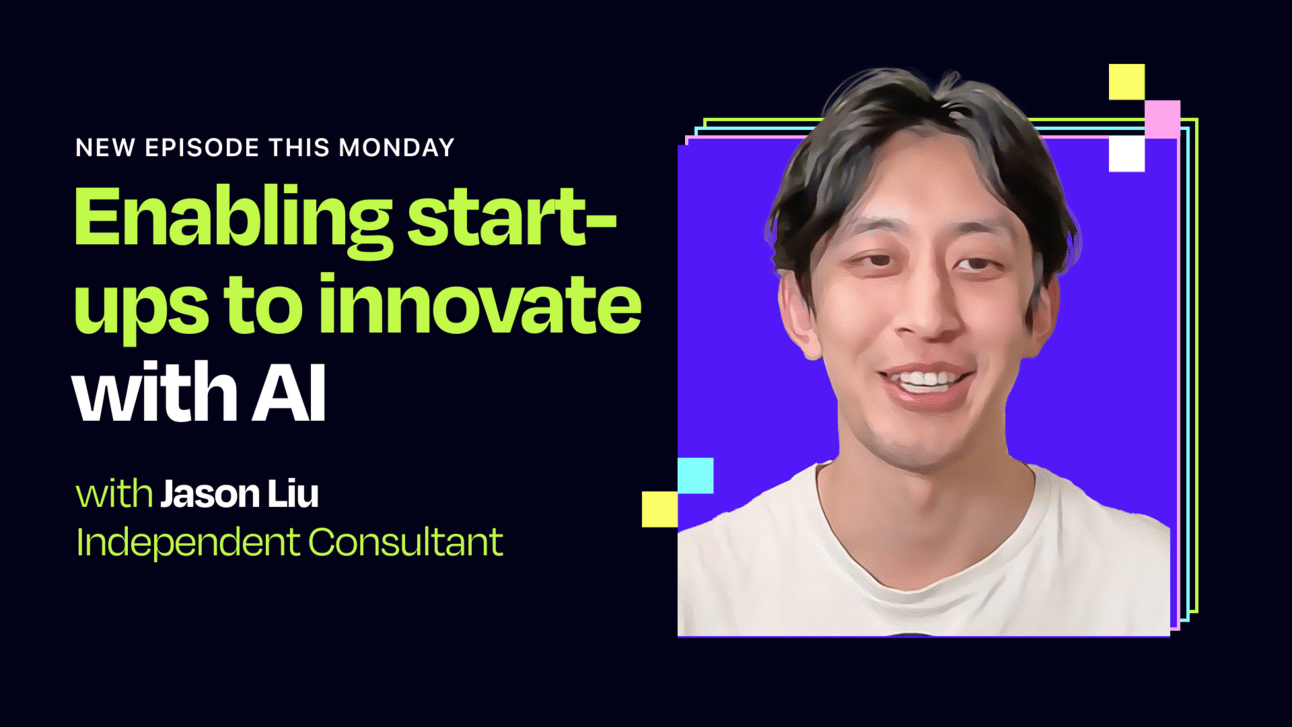 NEW EPISODE THIS MONDAY

Enabling start-ups to innovate with AI

with Jason Liu
Independent Consultant